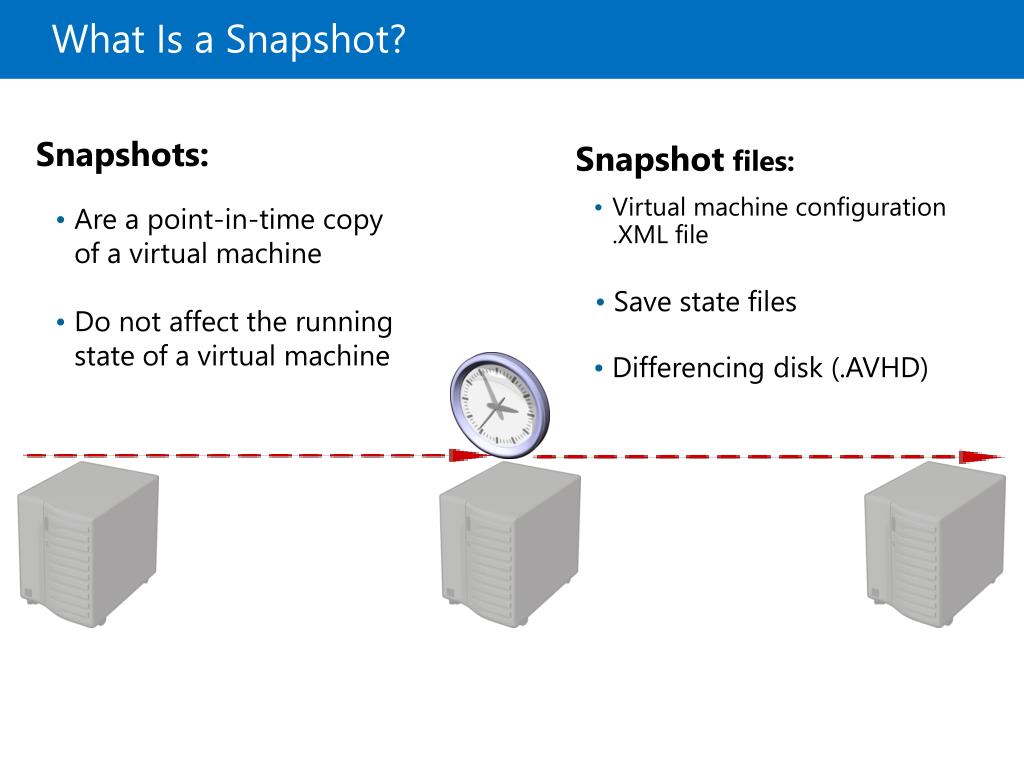 What Is a Snapshot?

Snapshots:

• Are a point-in-time copy of a virtual machine

• Do not affect the running state of a virtual machine

Snapshot files:

• Virtual machine configuration .XML file

• Save state files

• Differencing disk (.AVHD)